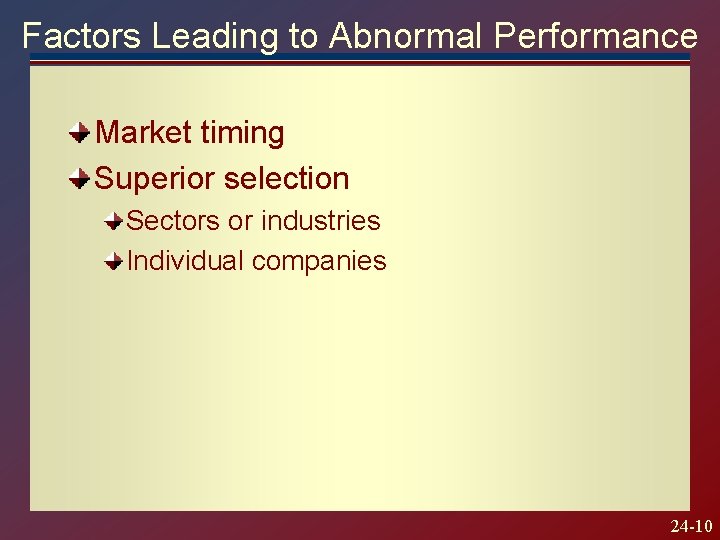 Factors Leading to Abnormal Performance

Market timing

Superior selection

Sectors or industries

Individual companies

24-10